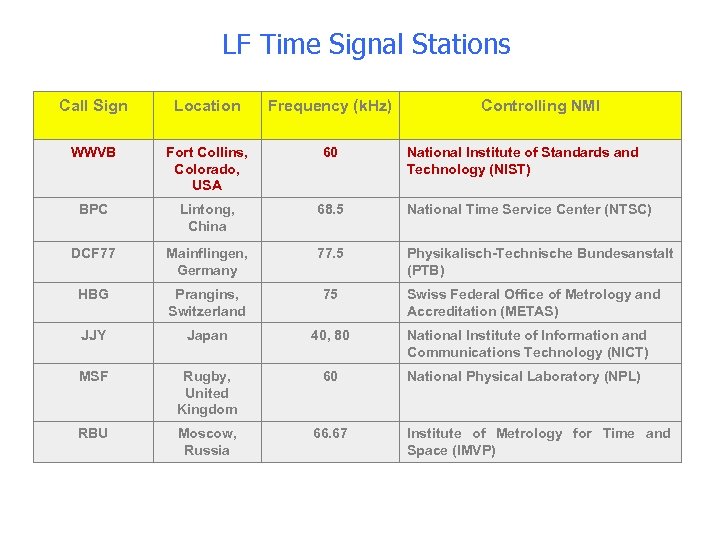 LF Time Signal Stations

| Call Sign | Location | Frequency (kHz) | Controlling NMI |
|---|---|---|---|
| WWVB | Fort Collins, Colorado, USA | 60 | National Institute of Standards and Technology (NIST) |
| BPC | Lintong, China | 68.5 | National Time Service Center (NTSC) |
| DCF77 | Mainflingen, Germany | 77.5 | Physikalisch-Technische Bundesanstalt (PTB) |
| HBG | Prangins, Switzerland | 75 | Swiss Federal Office of Metrology and Accreditation (METAS) |
| JJY | Japan | 40, 80 | National Institute of Information and Communications Technology (NICT) |
| MSF | Rugby, United Kingdom | 60 | National Physical Laboratory (NPL) |
| RBU | Moscow, Russia | 66.67 | Institute of Metrology for Time and Space (IMVP) |